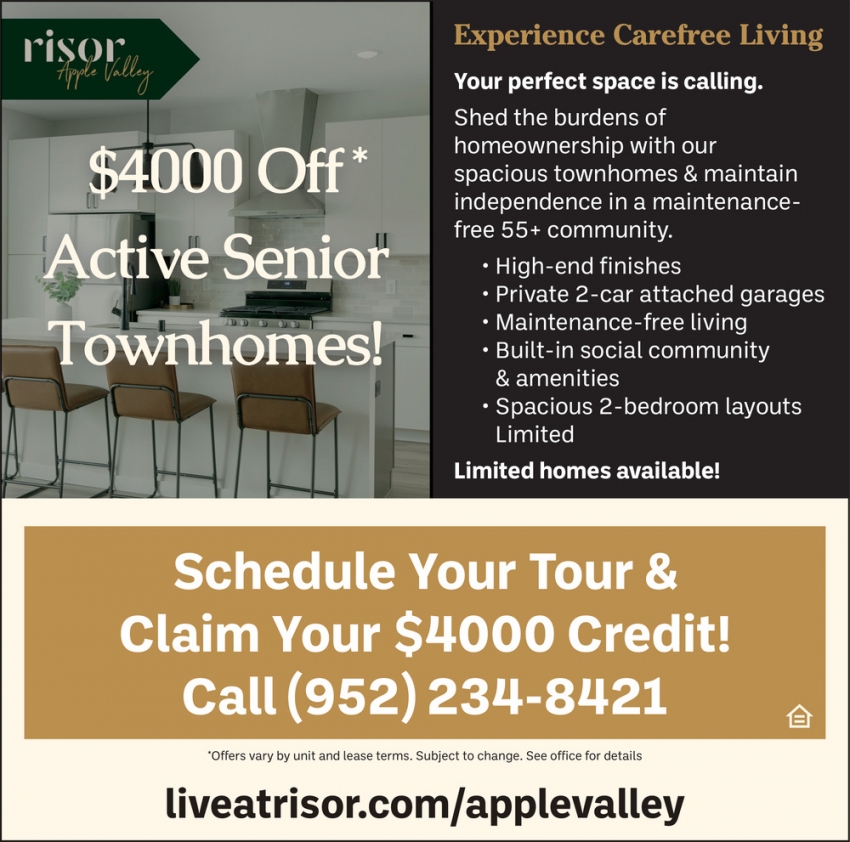 risor
Apple Valley

\$4000 Off*
Active Senior Townhomes!

Experience Carefree Living

Your perfect space is calling.

Shed the burdens of homeownership with our spacious townhomes & maintain independence in a maintenance-free 55+ community.

• High-end finishes
• Private 2-car attached garages
• Maintenance-free living
• Built-in social community & amenities
• Spacious 2-bedroom layouts Limited

Limited homes available!

Schedule Your Tour & Claim Your \$4000 Credit! Call (952) 234-8421

*Offers vary by unit and lease terms. Subject to change. See office for details

liveatrisor.com/applevalley